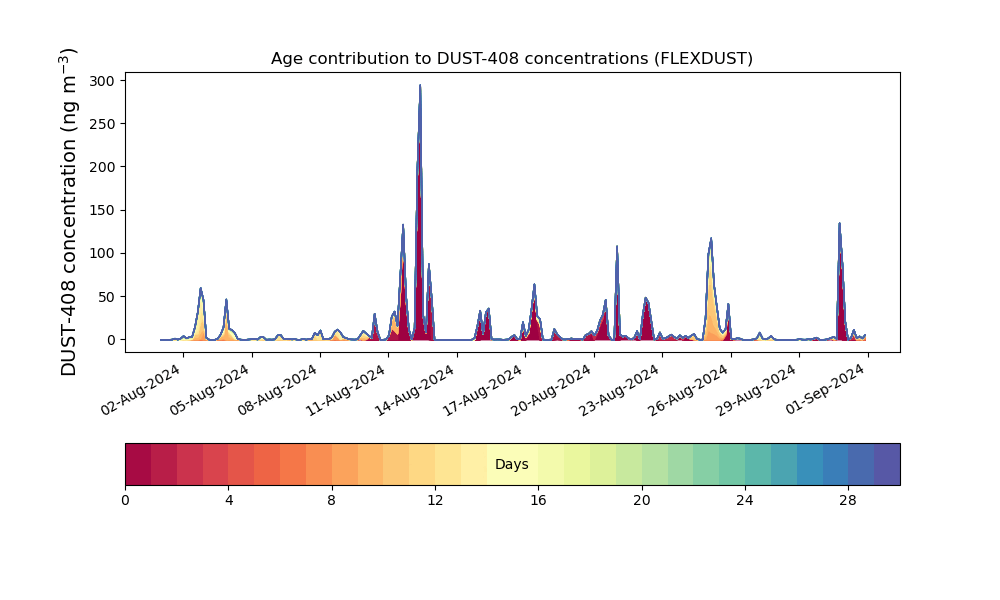 Age contribution to DUST-408 concentrations (FLEXDUST)

DUST-408 concentration (ng m$^{-3}$)

300
250
200
150
100
50
0

02-Aug-2024
05-Aug-2024
08-Aug-2024
11-Aug-2024
14-Aug-2024
17-Aug-2024
20-Aug-2024
23-Aug-2024
26-Aug-2024
29-Aug-2024
01-Sep-2024

Days

0
4
8
12
16
20
24
28